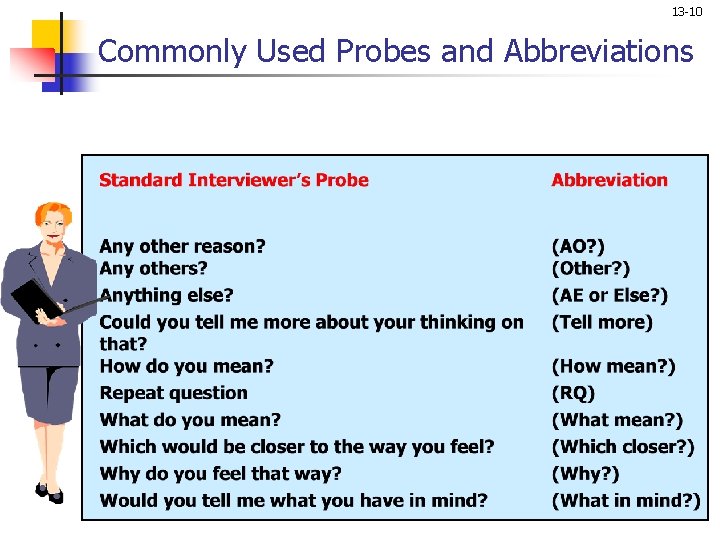 13-10

Commonly Used Probes and Abbreviations

| Standard Interviewer's Probe | Abbreviation |
|---|---|
| Any other reason? | (AO?) |
| Any others? | (Other?) |
| Anything else? | (AE or Else?) |
| Could you tell me more about your thinking on that? | (Tell more) |
| How do you mean? | (How mean?) |
| Repeat question | (RQ) |
| What do you mean? | (What mean?) |
| Which would be closer to the way you feel? | (Which closer?) |
| Why do you feel that way? | (Why?) |
| Would you tell me what you have in mind? | (What in mind?) |